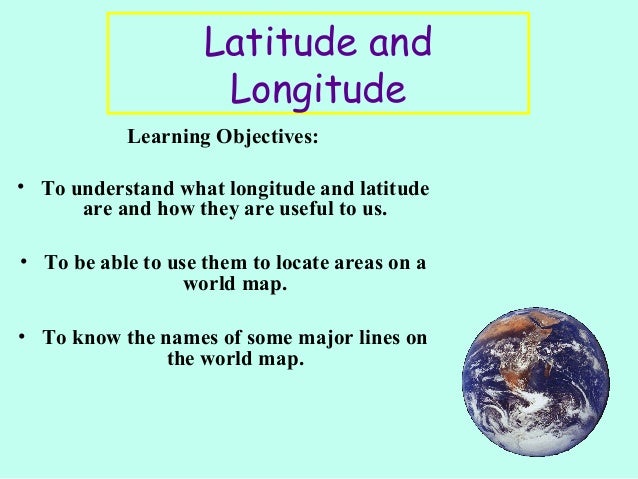 Latitude and Longitude

Learning Objectives:

• To understand what longitude and latitude are and how they are useful to us.

• To be able to use them to locate areas on a world map.

• To know the names of some major lines on the world map.